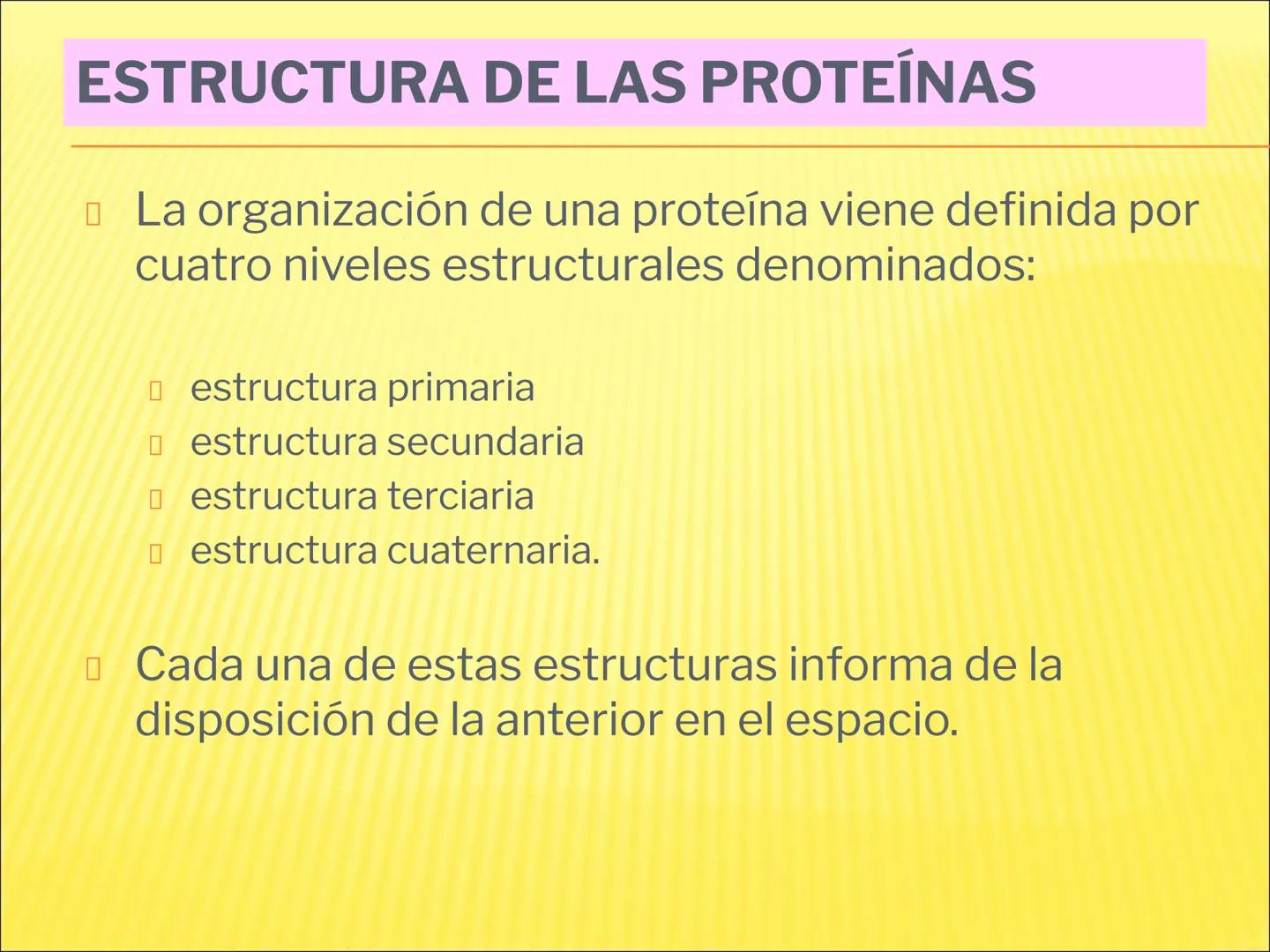 ESTRUCTURA DE LAS PROTEÍNAS

La organización de una proteína viene definida por cuatro niveles estructurales denominados:

estructura primaria
estructura secundaria
estructura terciaria
estructura cuaternaria.

Cada una de estas estructuras informa de la disposición de la anterior en el espacio.